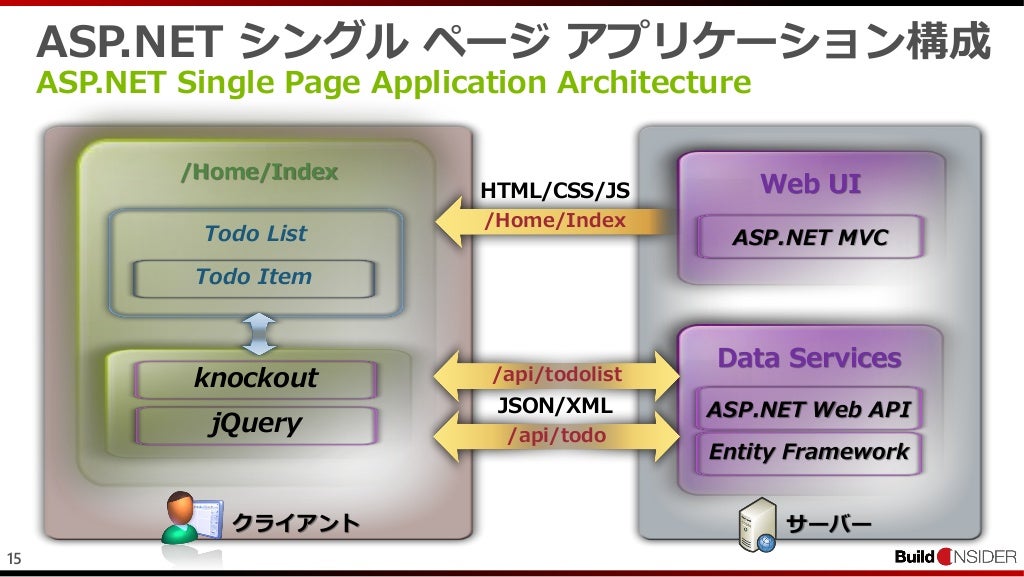 ASP.NET シングル ページ アプリケーション構成
ASP.NET Single Page Application Architecture

/Home/Index

Todo List

Todo Item

knockout

jQuery

クライアント

HTML/CSS/JS
/Home/Index

/api/todolist
JSON/XML
/api/todo

Web UI

ASP.NET MVC

Data Services

ASP.NET Web API

Entity Framework

サーバー

15

Build INSIDER